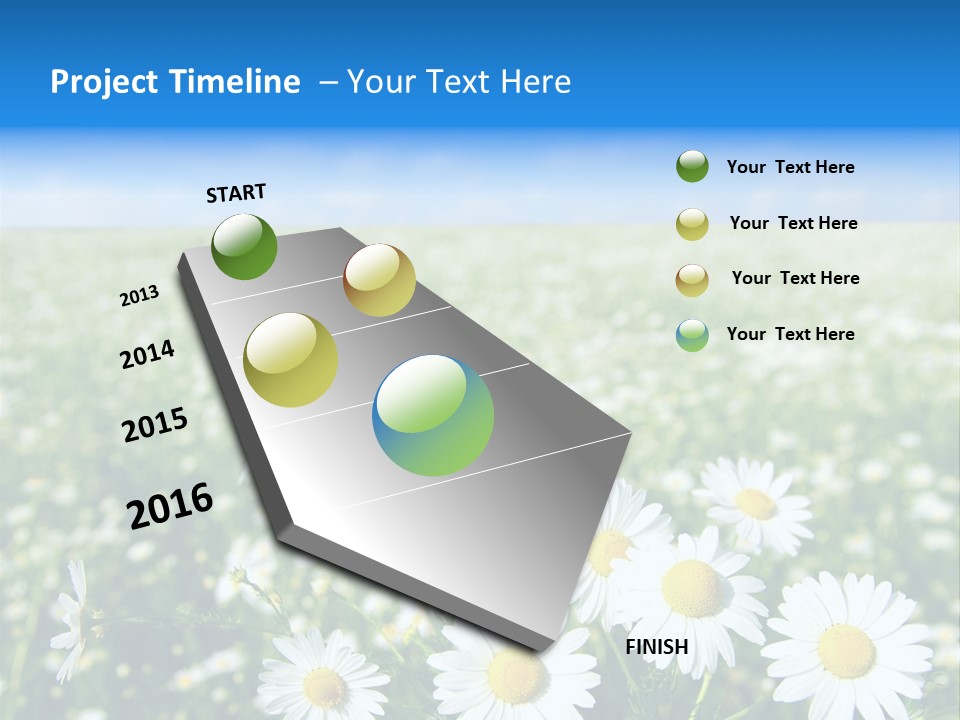 Project Timeline – Your Text Here

START

2013

2014

2015

2016

FINISH

Your Text Here

Your Text Here

Your Text Here

Your Text Here